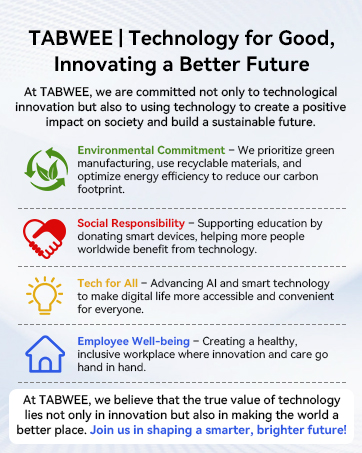 TABWEE | Technology for Good, Innovating a Better Future

At TABWEE, we are committed not only to technological innovation but also to using technology to create a positive impact on society and build a sustainable future.

Environmental Commitment – We prioritize green manufacturing, use recyclable materials, and optimize energy efficiency to reduce our carbon footprint.

Social Responsibility – Supporting education by donating smart devices, helping more people worldwide benefit from technology.

Tech for All – Advancing AI and smart technology to make digital life more accessible and convenient for everyone.

Employee Well-being – Creating a healthy, inclusive workplace where innovation and care go hand in hand.

At TABWEE, we believe that the true value of technology lies not only in innovation but also in making the world a better place. Join us in shaping a smarter, brighter future!